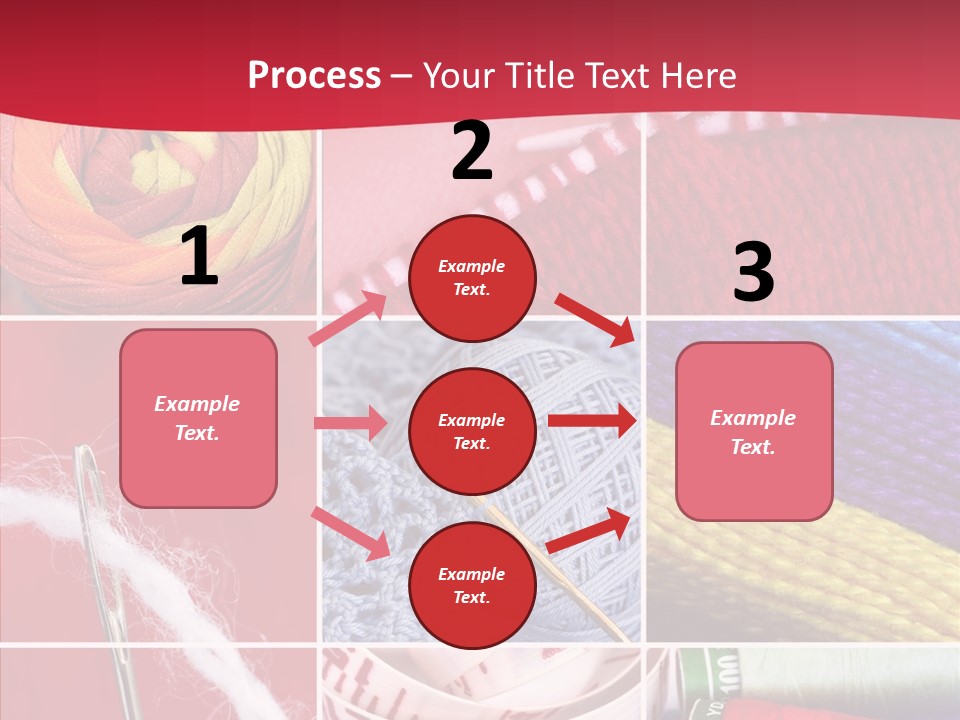 Process – Your Title Text Here

1

Example Text.

2

Example Text.

Example Text.

Example Text.

3

Example Text.